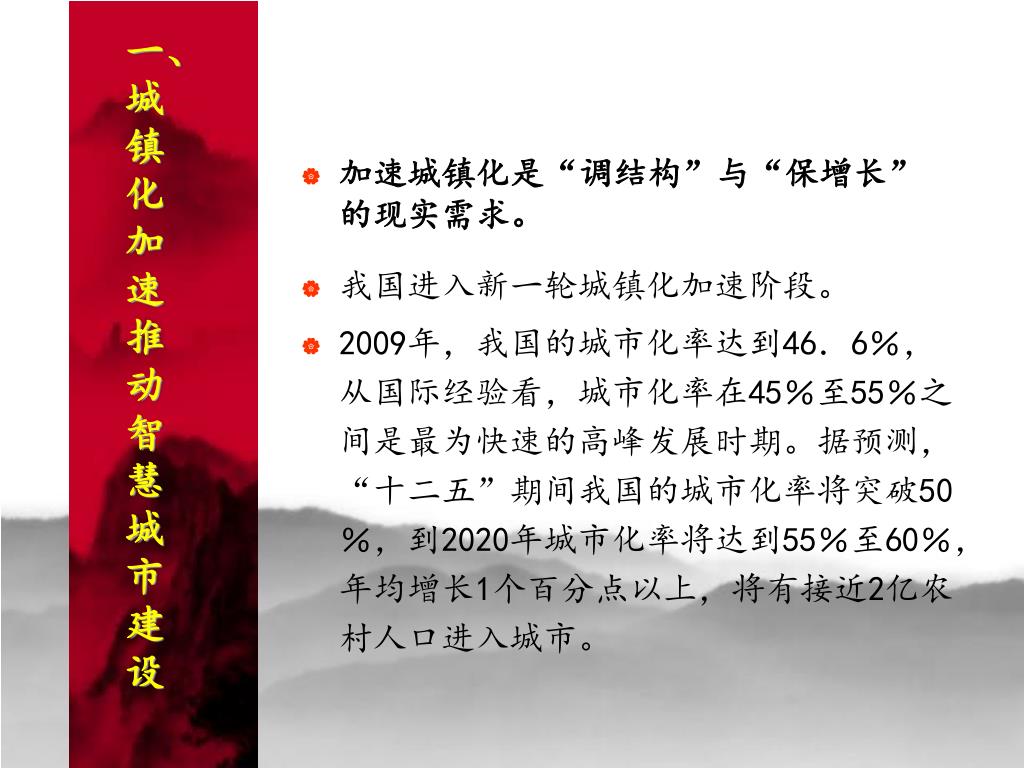 一、城镇化加速推动智慧城市建设

加速城镇化是“调结构”与“保增长”的现实需求。

我国进入新一轮城镇化加速阶段。

2009年，我国的城市化率达到46．6％，从国际经验看，城市化率在45％至55％之间是最为快速的高峰发展时期。据预测，“十二五”期间我国的城市化率将突破50％，到2020年城市化率将达到55％至60％，年均增长1个百分点以上，将有接近2亿农村人口进入城市。